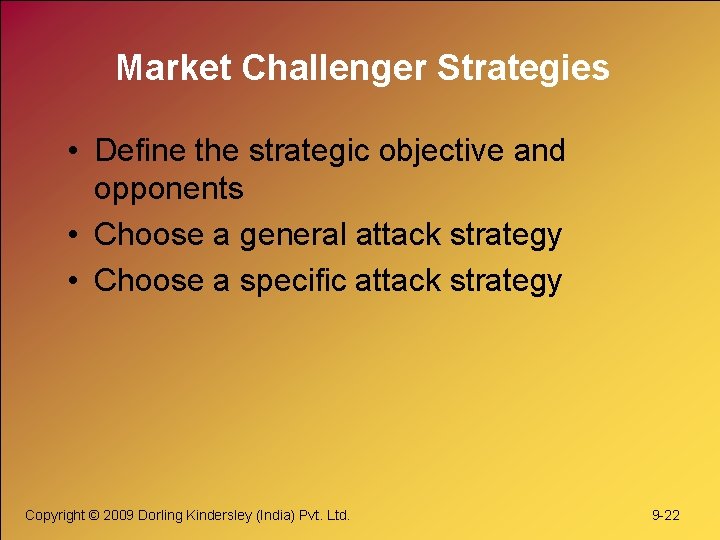 Market Challenger Strategies

• Define the strategic objective and opponents
• Choose a general attack strategy
• Choose a specific attack strategy

Copyright © 2009 Dorling Kindersley (India) Pvt. Ltd.

9-22